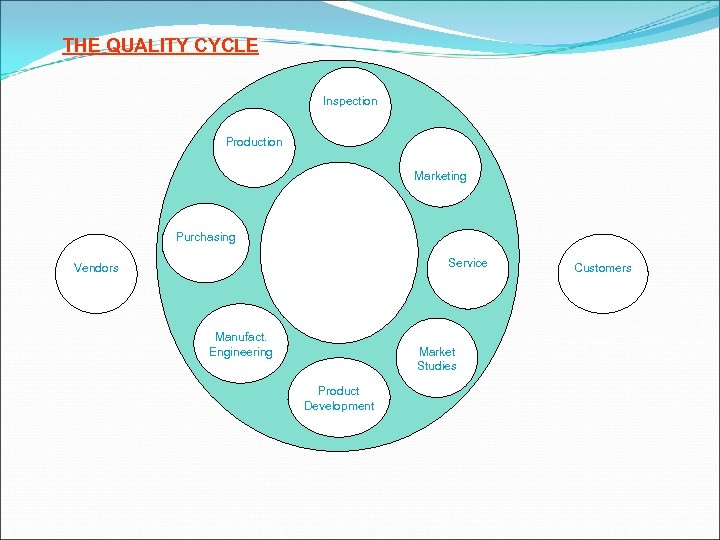 THE QUALITY CYCLE

Inspection

Marketing

Service

Market Studies

Product Development

Manufact. Engineering

Purchasing

Production

Vendors

Customers